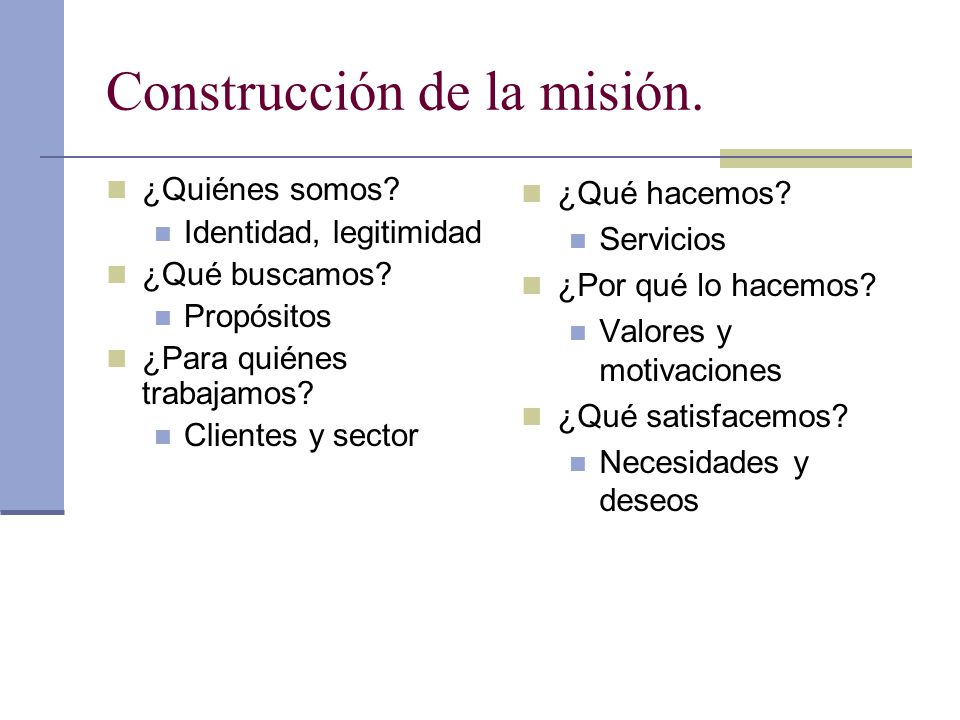 Construcción de la misión.

¿Quiénes somos?
Identidad, legitimidad
¿Qué buscamos?
Propósitos
¿Para quiénes trabajamos?
Clientes y sector

¿Qué hacemos?
Servicios
¿Por qué lo hacemos?
Valores y motivaciones
¿Qué satisfacemos?
Necesidades y deseos